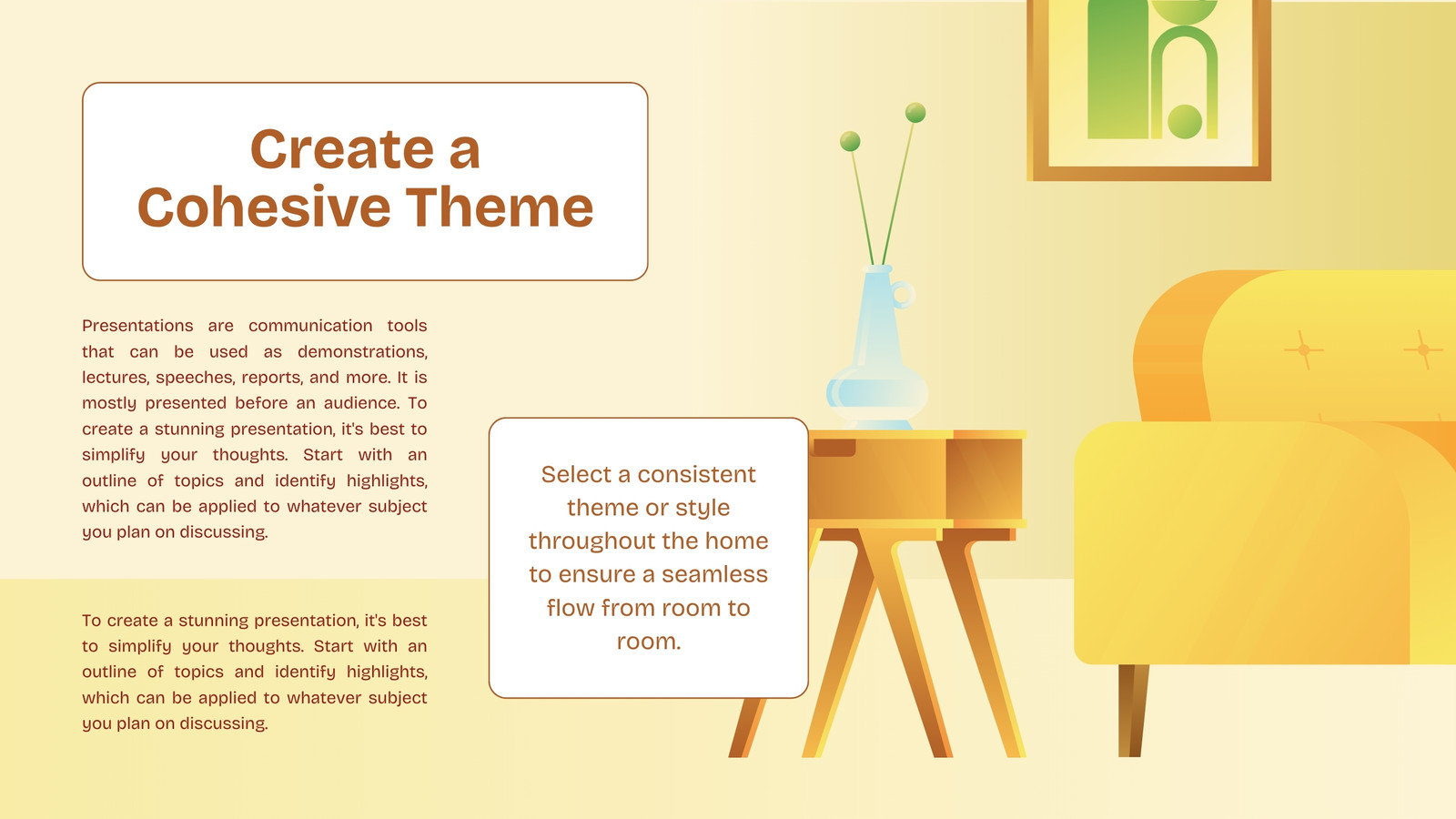 Create a Cohesive Theme

Presentations are communication tools that can be used as demonstrations, lectures, speeches, reports, and more. It is mostly presented before an audience. To create a stunning presentation, it's best to simplify your thoughts. Start with an outline of topics and identify highlights, which can be applied to whatever subject you plan on discussing.

To create a stunning presentation, it's best to simplify your thoughts. Start with an outline of topics and identify highlights, which can be applied to whatever subject you plan on discussing.

Select a consistent theme or style throughout the home to ensure a seamless flow from room to room.